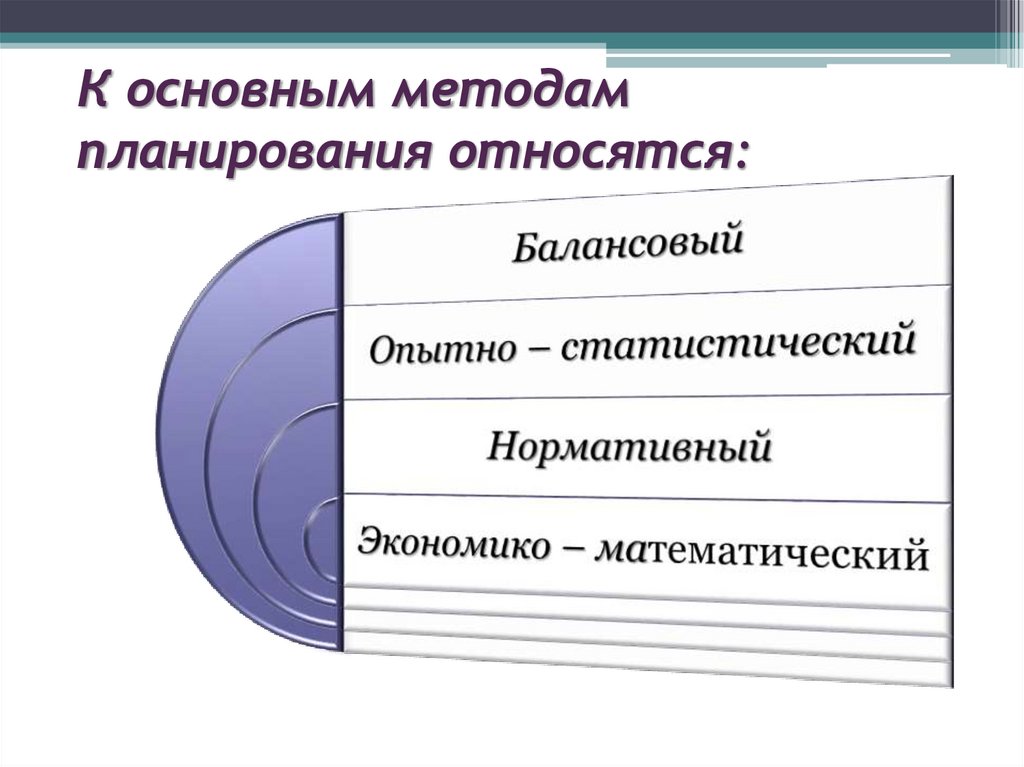 К основным методам планирования относятся:

Балансовый

Опытно – статистический

Нормативный

Экономико – математический